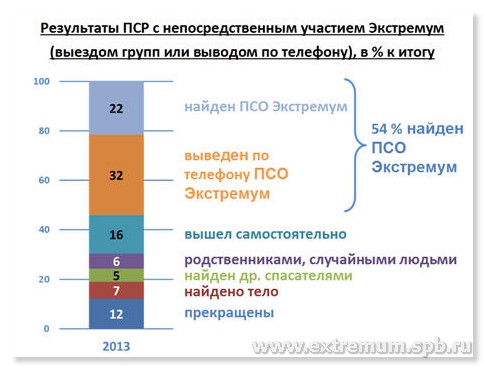 Результаты ПСР с непосредственным участием Экстремум (выездом групп или выводом по телефону), в % к итогу

100
80
60
40
20
0

22
32
16
6
5
7
12

2013

найден ПСО Экстремум
выведен по телефону ПСО Экстремум
вышел самостоятельно
родственниками, случайными людьми
найден др. спасателями
найдено тело
прекращены

54 % найден ПСО Экстремум

www.extremum.spb.ru